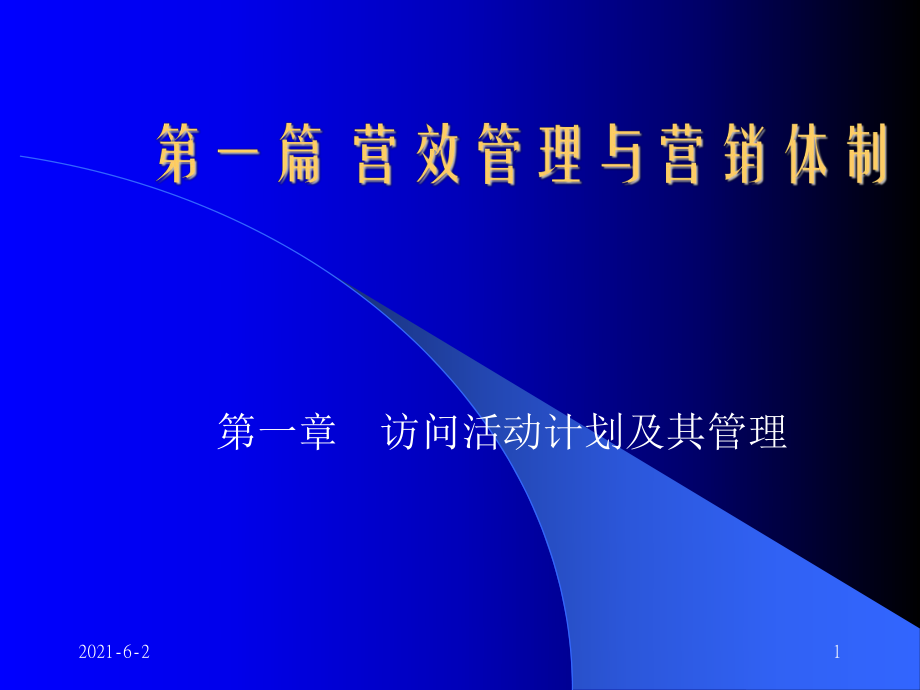 第一篇 营效管理与营销体制

第一章 访问活动计划及其管理

2021-6-2

1